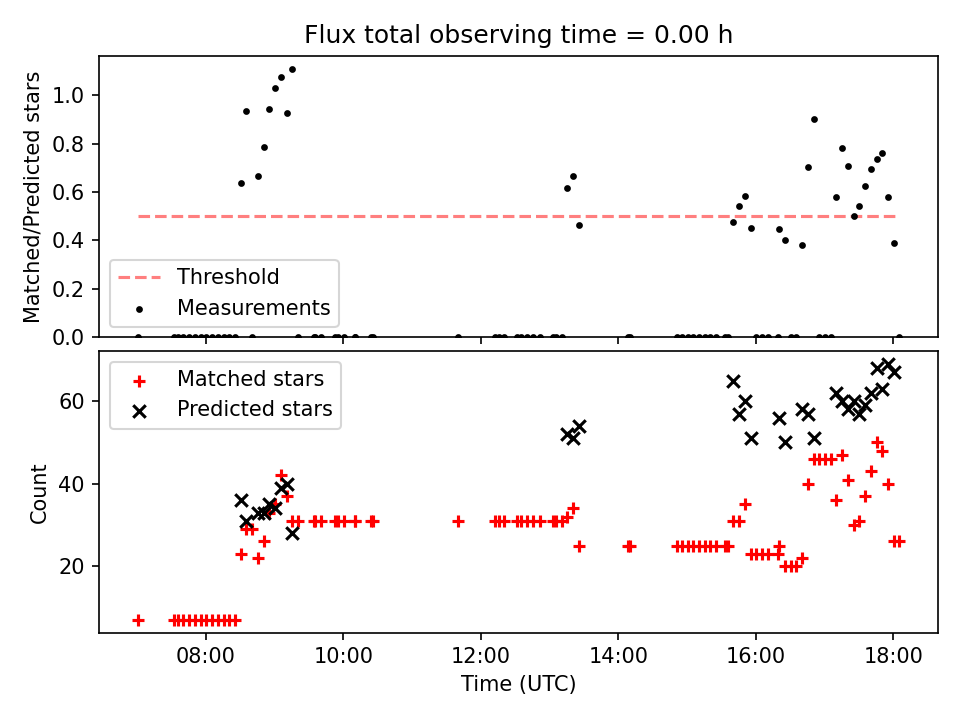 Flux total observing time = 0.00 h

Matched/Predicted stars

1.0
0.8
0.6
0.4
0.2
0.0

Threshold
Measurements

Matched stars
Predicted stars

Count

60
40
20

08:00
10:00
12:00
14:00
16:00
18:00

Time (UTC)